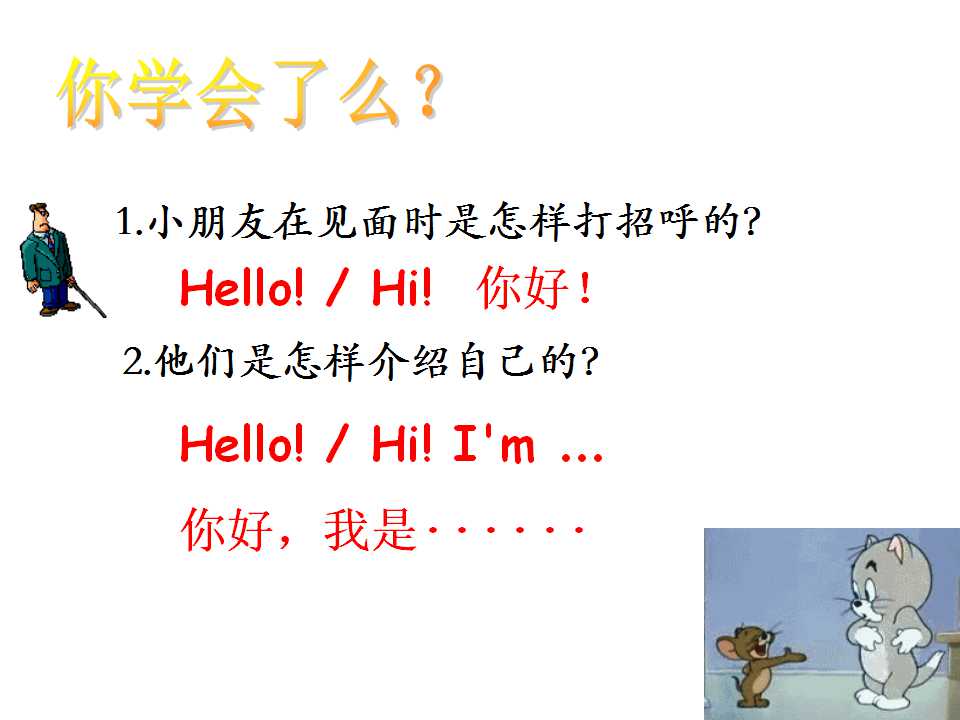 你学会了么？

1.小朋友在见面时是怎样打招呼的？

Hello! / Hi! 你好！

2.他们是怎样介绍自己的？

Hello! / Hi! I'm ...

你好，我是······